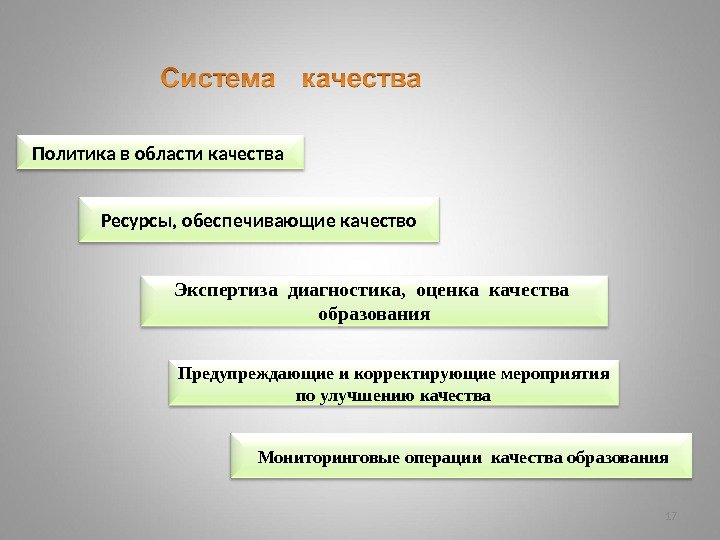 Система качества

Политика в области качества

Ресурсы, обеспечивающие качество

Экспертиза диагностика, оценка качества образования

Предупреждающие и корректирующие мероприятия по улучшению качества

Мониторинговые операции качества образования

17